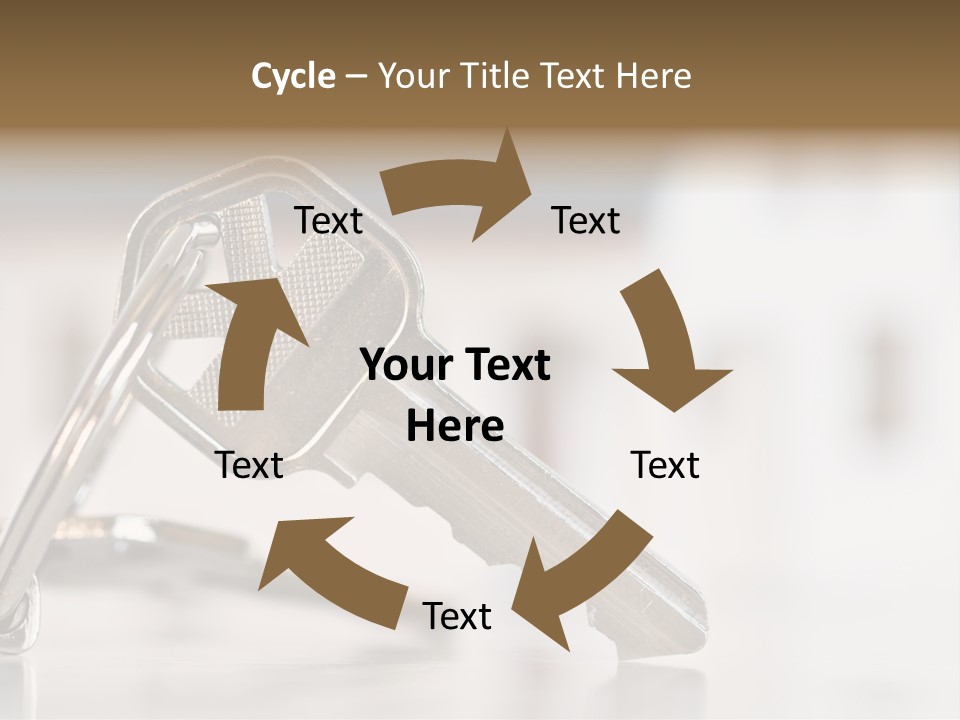 Cycle – Your Title Text Here

Text

Text

Your Text Here

Text

Text

Text